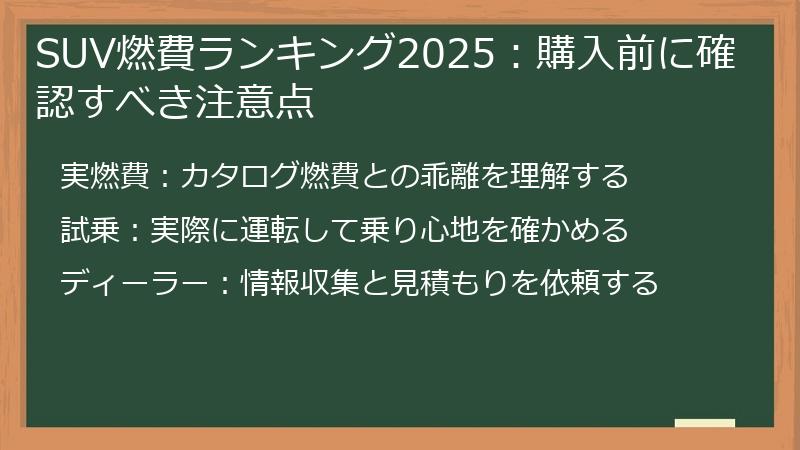 SUV燃費ランキング2025：購入前に確認すべき注意点

実燃費：カタログ燃費との乖離を理解する

試乗：実際に運転して乗り心地を確かめる

ディーラー：情報収集と見積もりを依頼する